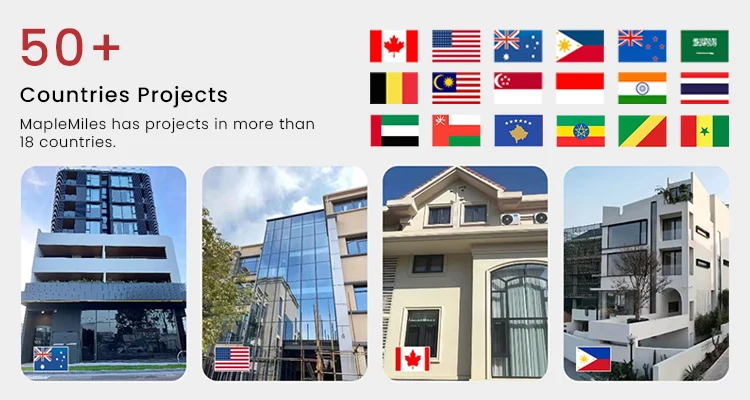 50+

Countries Projects

MapleMiles has projects in more than 18 countries.